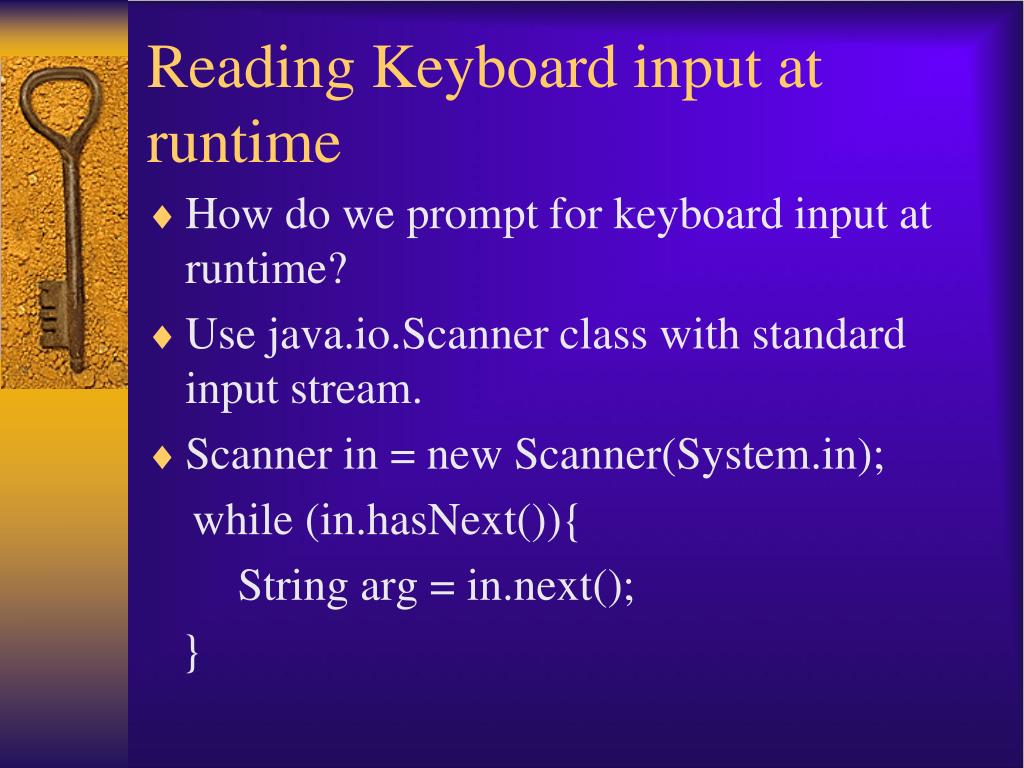 Reading Keyboard input at runtime

♦ How do we prompt for keyboard input at runtime?

♦ Use java.io.Scanner class with standard input stream.

♦ Scanner in = new Scanner(System.in);
while (in.hasNext()){
String arg = in.next();
}